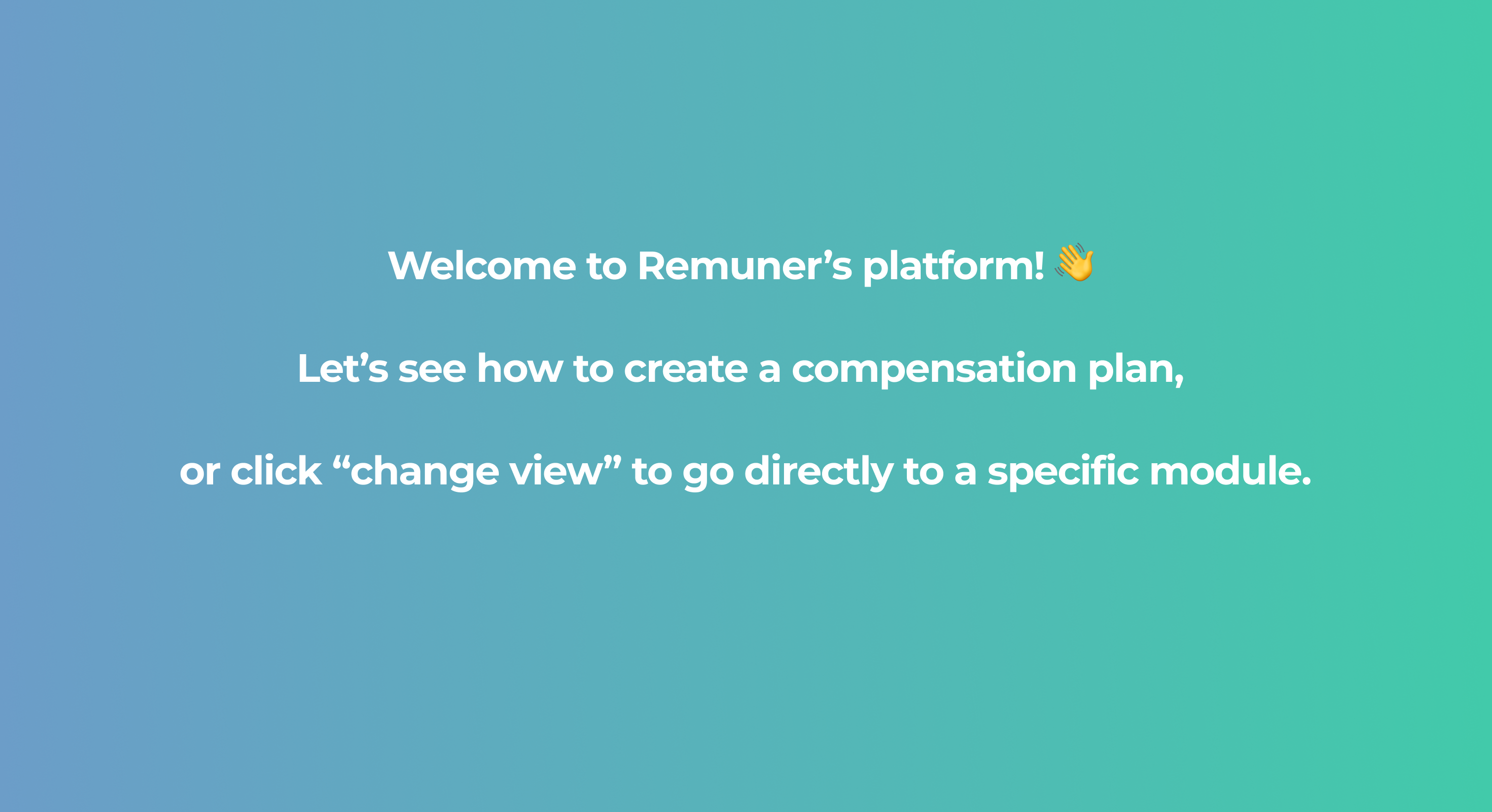 Welcome to Remuner’s platform! 👋

Let’s see how to create a compensation plan,

or click “change view” to go directly to a specific module.